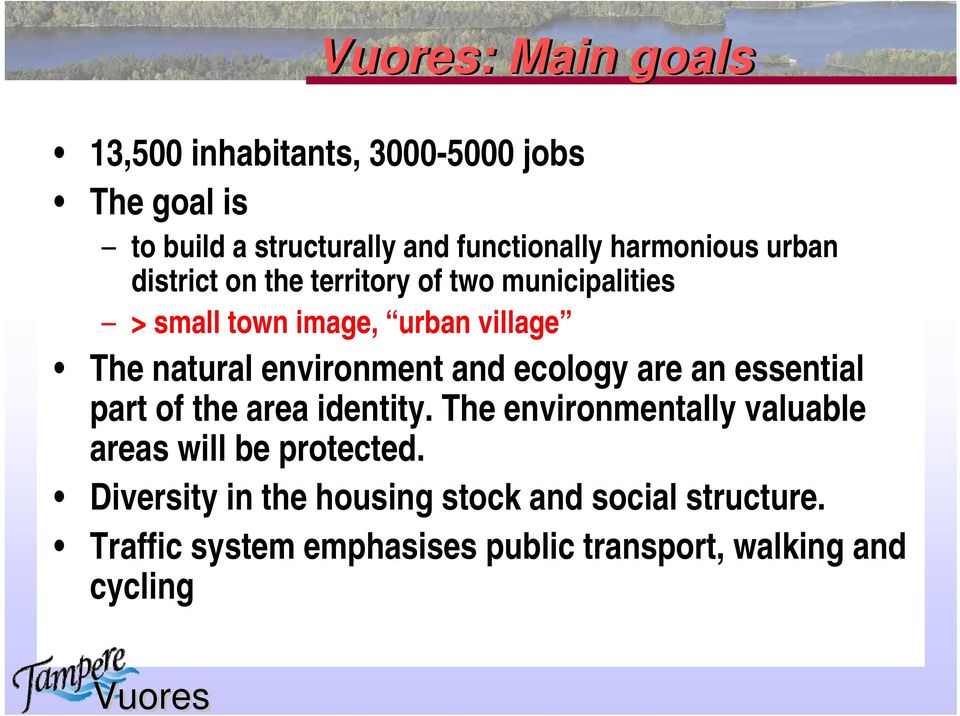 Vuores: Main goals

• 13,500 inhabitants, 3000-5000 jobs
• The goal is
– to build a structurally and functionally harmonious urban district on the territory of two municipalities
– > small town image, “urban village”
• The natural environment and ecology are an essential part of the area identity. The environmentally valuable areas will be protected.
• Diversity in the housing stock and social structure.
• Traffic system emphasises public transport, walking and cycling

Tampere
Vuores